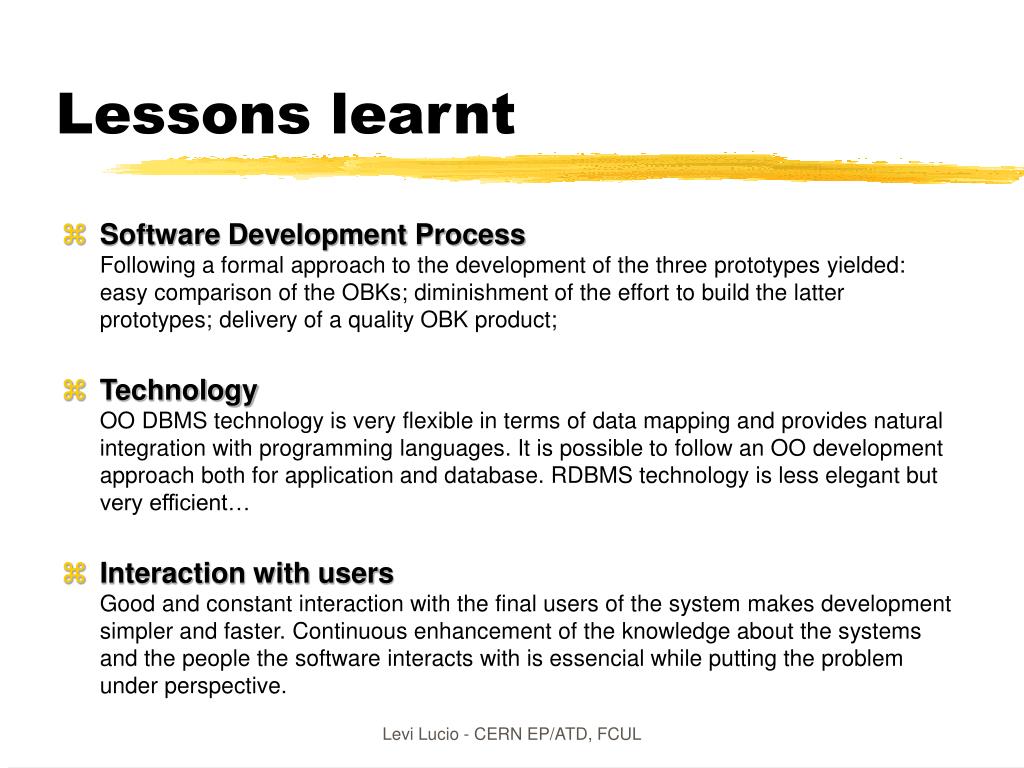 Lessons learnt

⌘ Software Development Process
Following a formal approach to the development of the three prototypes yielded: easy comparison of the OBKs; diminishment of the effort to build the latter prototypes; delivery of a quality OBK product;

⌘ Technology
OO DBMS technology is very flexible in terms of data mapping and provides natural integration with programming languages. It is possible to follow an OO development approach both for application and database. RDBMS technology is less elegant but very efficient…

⌘ Interaction with users
Good and constant interaction with the final users of the system makes development simpler and faster. Continuous enhancement of the knowledge about the systems and the people the software interacts with is essencial while putting the problem under perspective.

Levi Lucio - CERN EP/ATD, FCUL